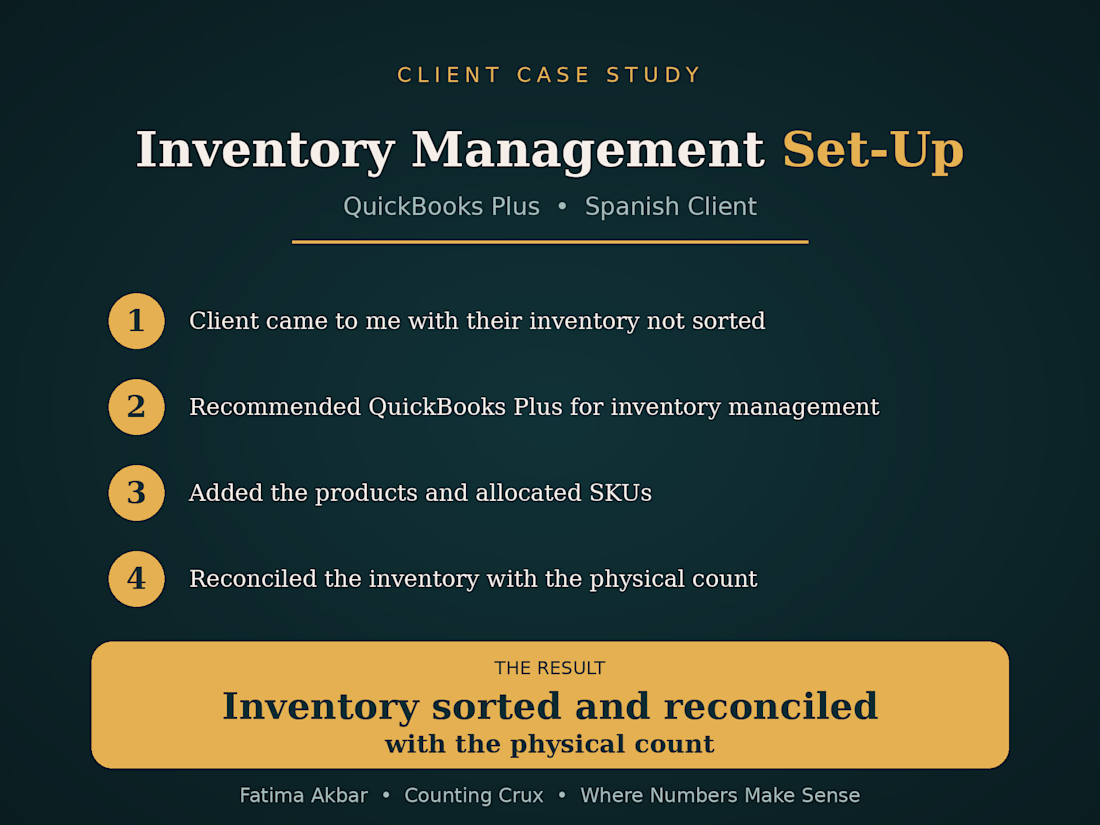 CLIENT CASE STUDY

Inventory Management Set-Up

QuickBooks Plus • Spanish Client

1 Client came to me with their inventory not sorted

2 Recommended QuickBooks Plus for inventory management

3 Added the products and allocated SKUs

4 Reconciled the inventory with the physical count

THE RESULT

Inventory sorted and reconciled
with the physical count

Fatima Akbar • Counting Crux • Where Numbers Make Sense